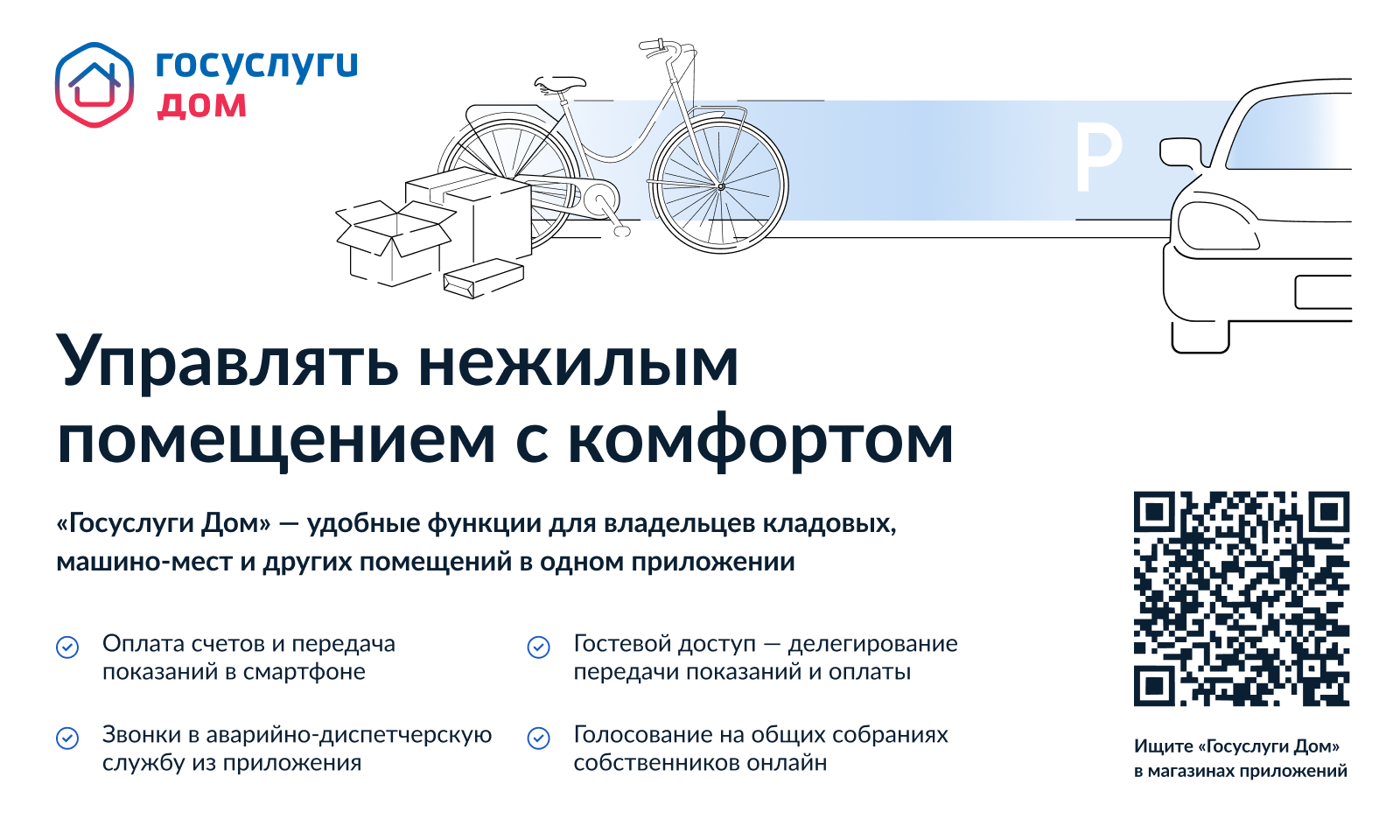 госуслуги
дом

P

Управлять нежилым помещением с комфортом

«Госуслуги Дом» — удобные функции для владельцев кладовых, машино-мест и других помещений в одном приложении

Оплата счетов и передача показаний в смартфоне

Звонки в аварийно-диспетчерскую службу из приложения

Гостевой доступ — делегирование передачи показаний и оплаты

Голосование на общих собраниях собственников онлайн

Ищите «Госуслуги Дом» в магазинах приложений